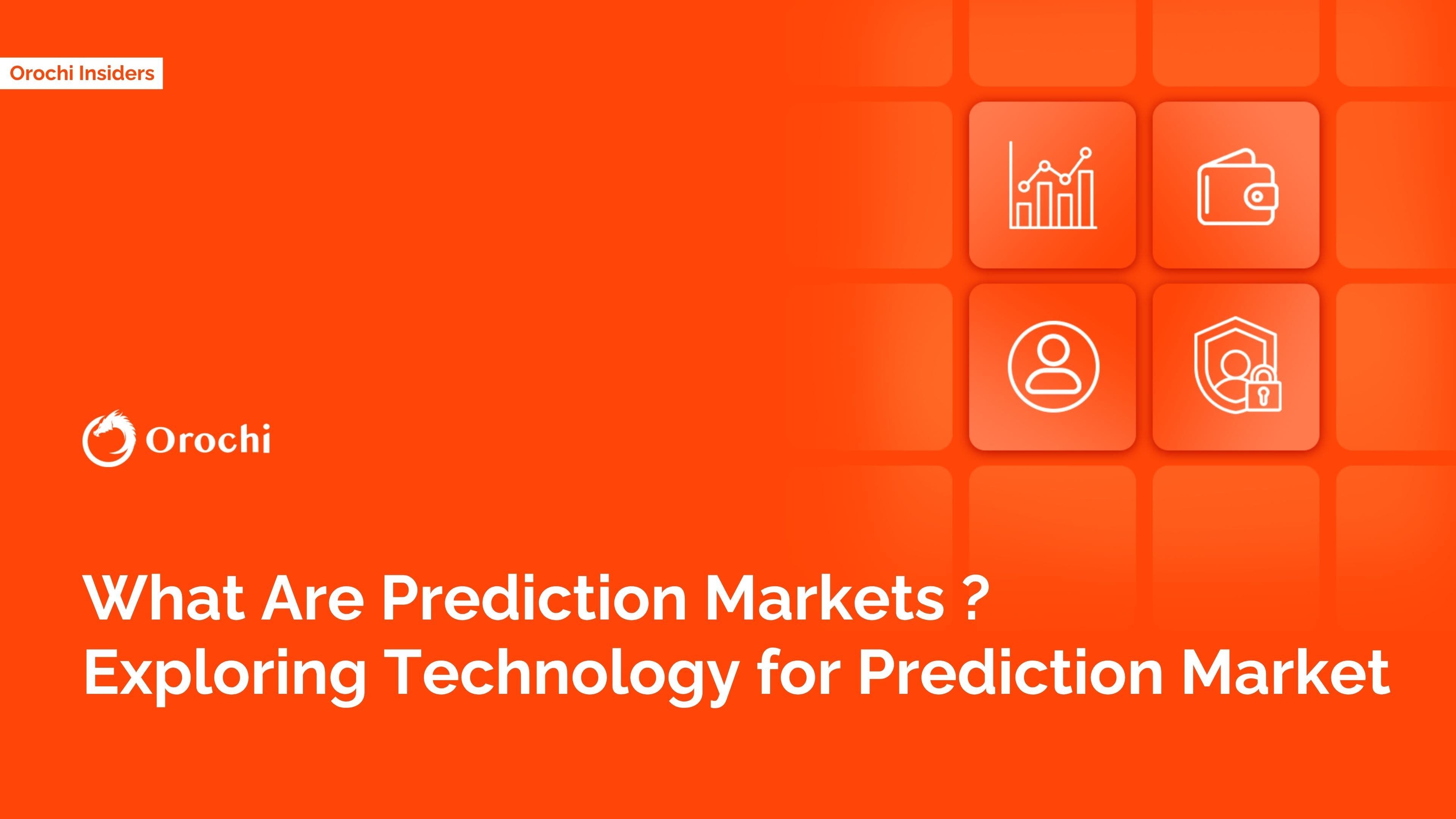 Orochi Insiders

Orochi

What Are Prediction Markets ?
Exploring Technology for Prediction Market